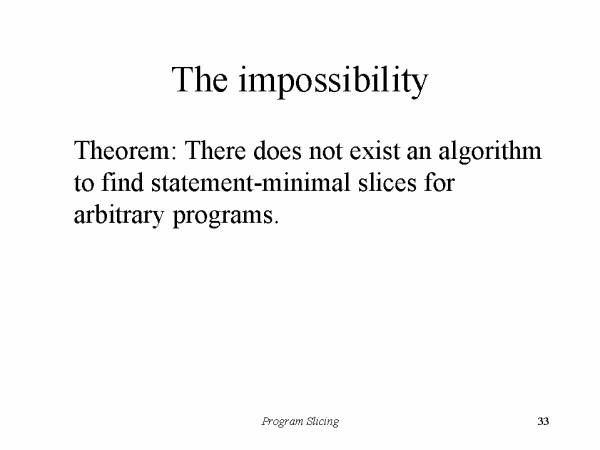 The impossibility

Theorem: There does not exist an algorithm to find statement-minimal slices for arbitrary programs.

Program Slicing

33